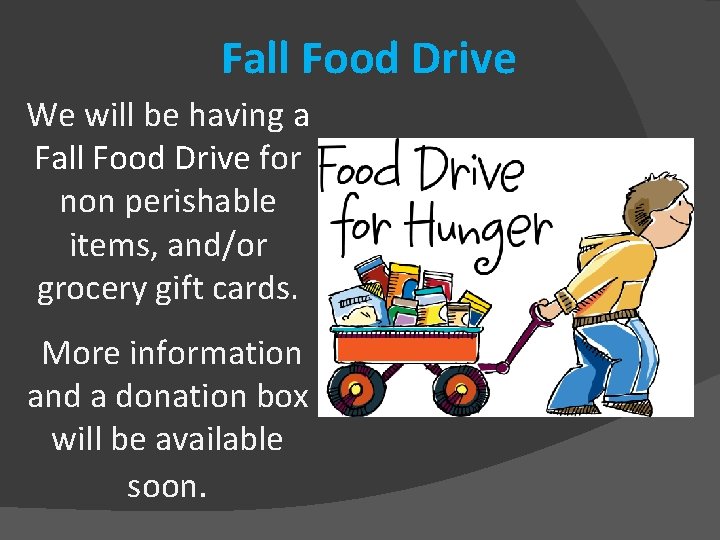 Fall Food Drive

We will be having a Fall Food Drive for non perishable items, and/or grocery gift cards.

More information and a donation box will be available soon.

Food Drive for Hunger